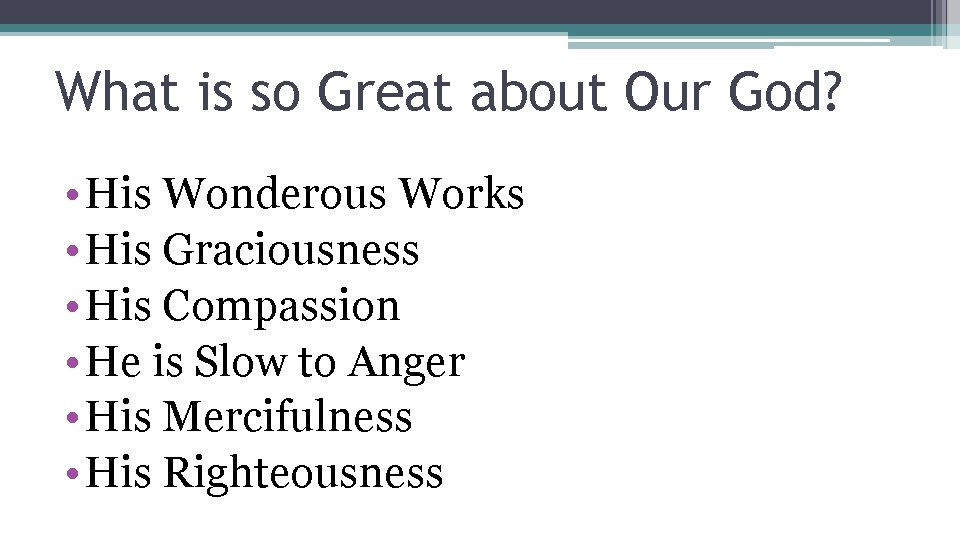 What is so Great about Our God?

• His Wonderous Works
• His Graciousness
• His Compassion
• He is Slow to Anger
• His Mercifulness
• His Righteousness